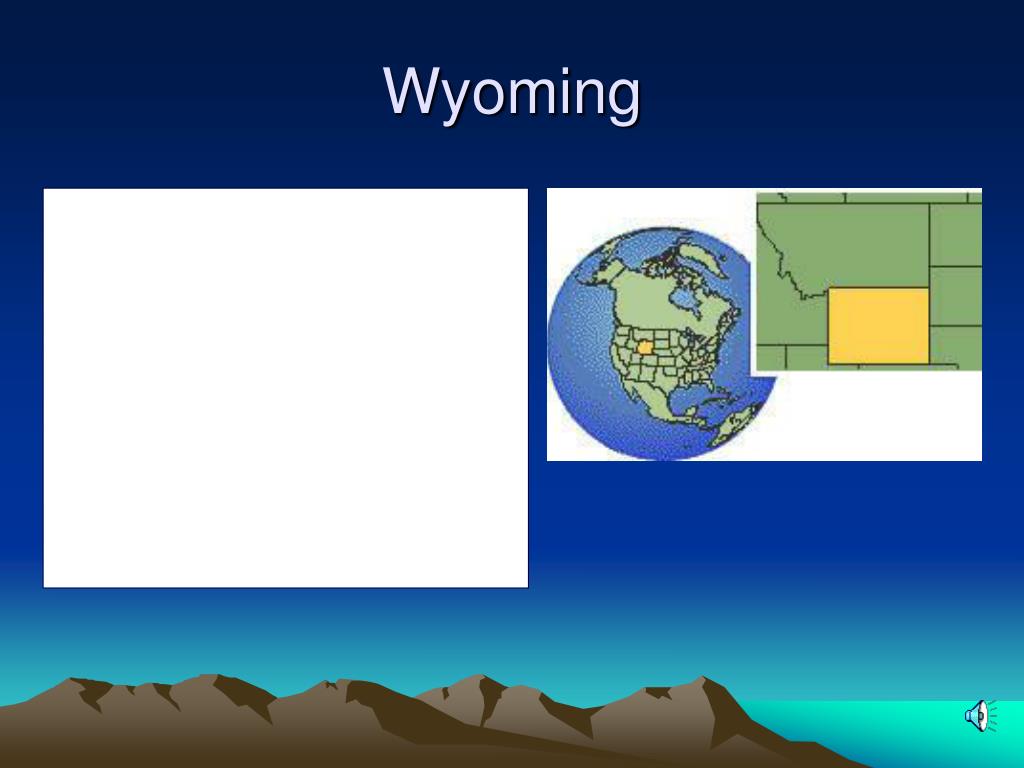 Wyoming